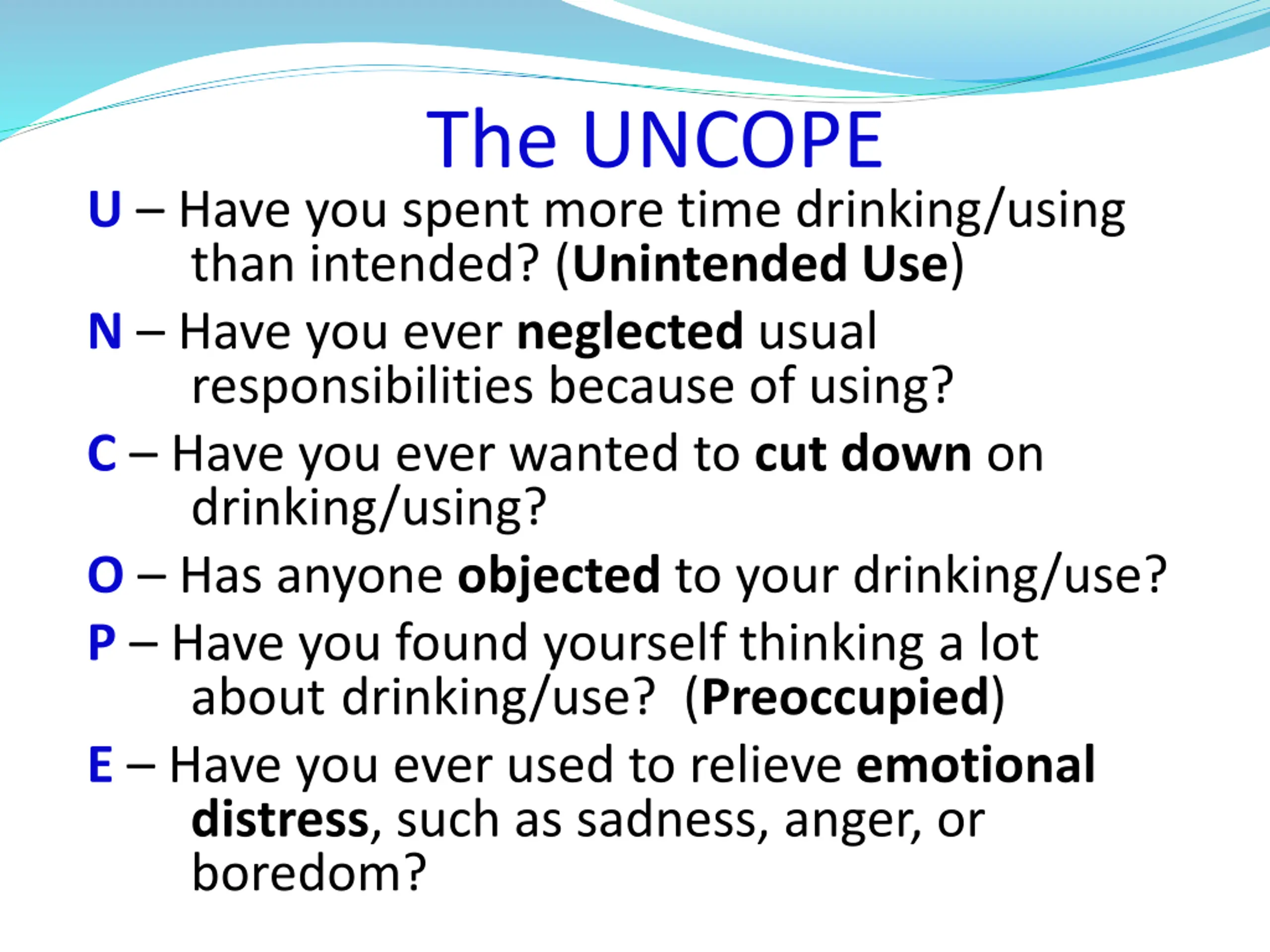 The UNCOPE

U – Have you spent more time drinking/using than intended? (Unintended Use)

N – Have you ever neglected usual responsibilities because of using?

C – Have you ever wanted to cut down on drinking/using?

O – Has anyone objected to your drinking/use?

P – Have you found yourself thinking a lot about drinking/use? (Preoccupied)

E – Have you ever used to relieve emotional distress, such as sadness, anger, or boredom?